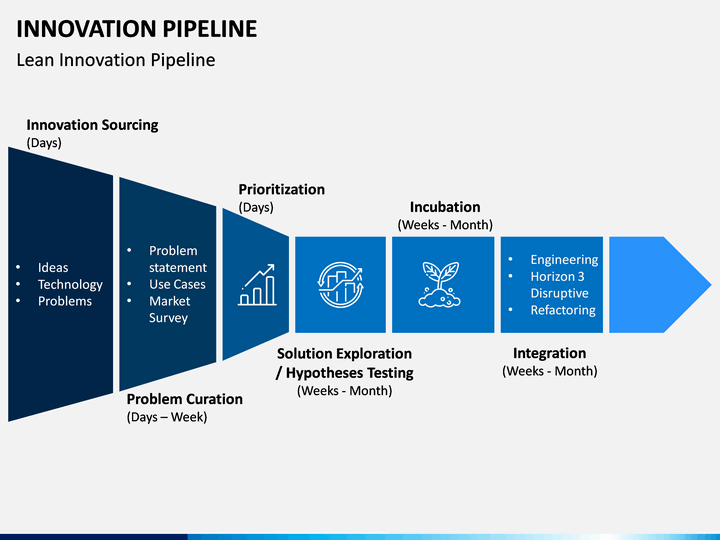 INNOVATION PIPELINE

Lean Innovation Pipeline

Innovation Sourcing
(Days)

• Ideas
• Technology
• Problems

• Problem statement
• Use Cases
• Market Survey

Problem Curation
(Days – Week)

Prioritization
(Days)

Solution Exploration / Hypotheses Testing
(Weeks - Month)

Incubation
(Weeks - Month)

• Engineering
• Horizon 3 Disruptive
• Refactoring

Integration
(Weeks - Month)